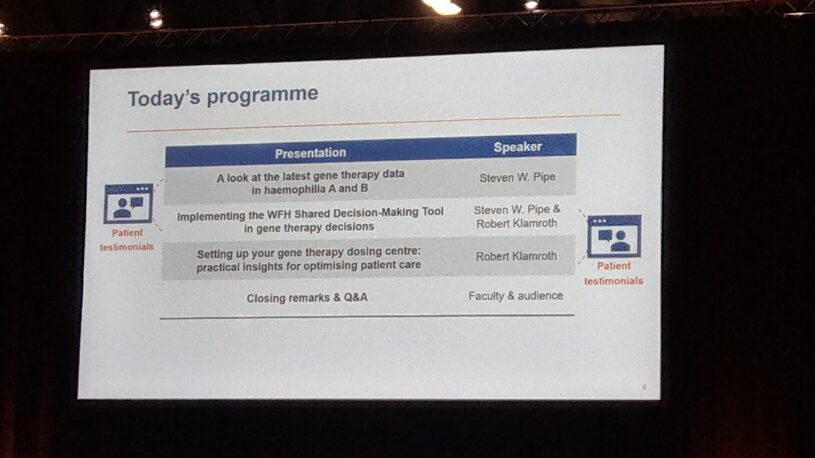 Today's programme

| Presentation | Speaker |
|---|---|
| A look at the latest gene therapy data in haemophilia A and B | Steven W. Pipe |
| Implementing the WFH Shared Decision-Making Tool in gene therapy decisions | Steven W. Pipe & Robert Klamroth |
| Setting up your gene therapy dosing centre: practical insights for optimising patient care | Robert Klamroth |
| Closing remarks & Q&A | Faculty & audience |

Patient testimonials

Patient testimonials